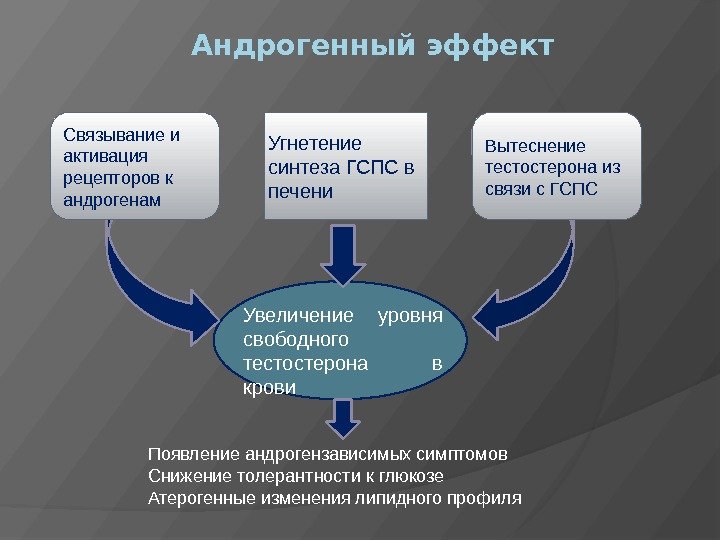 Андрогенный эффект

Связывание и активация рецепторов к андрогенам

Угнетение синтеза ГСПС в печени

Вытеснение тестостерона из связи с ГСПС

Увеличение уровня свободного тестостерона в крови

Появление андрогензависимых симптомов
Снижение толерантности к глюкозе
Атерогенные изменения липидного профиля